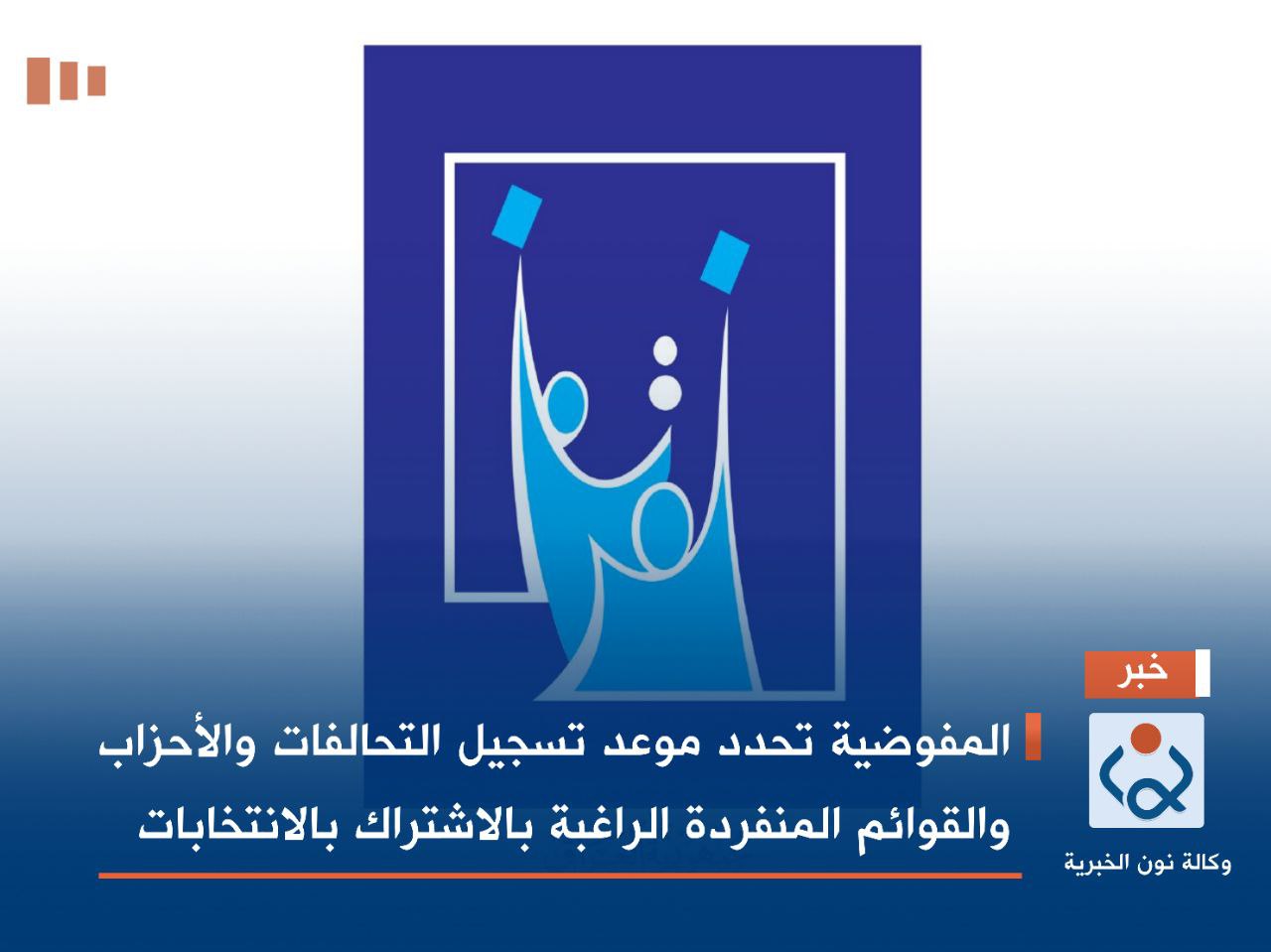 خبر

المفوضية تحدد موعد تسجيل التحالفات والأحزاب والقوائم المنفردة الراغبة بالاشتراك بالانتخابات

وكالة نون الخبرية